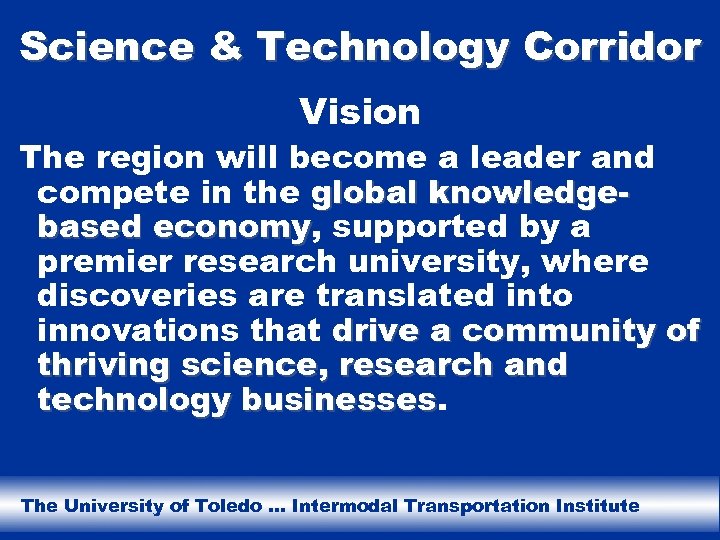 Science & Technology Corridor

Vision

The region will become a leader and compete in the global knowledge-based economy, supported by a premier research university, where discoveries are translated into innovations that drive a community of thriving science, research and technology businesses.

The University of Toledo ... Intermodal Transportation Institute